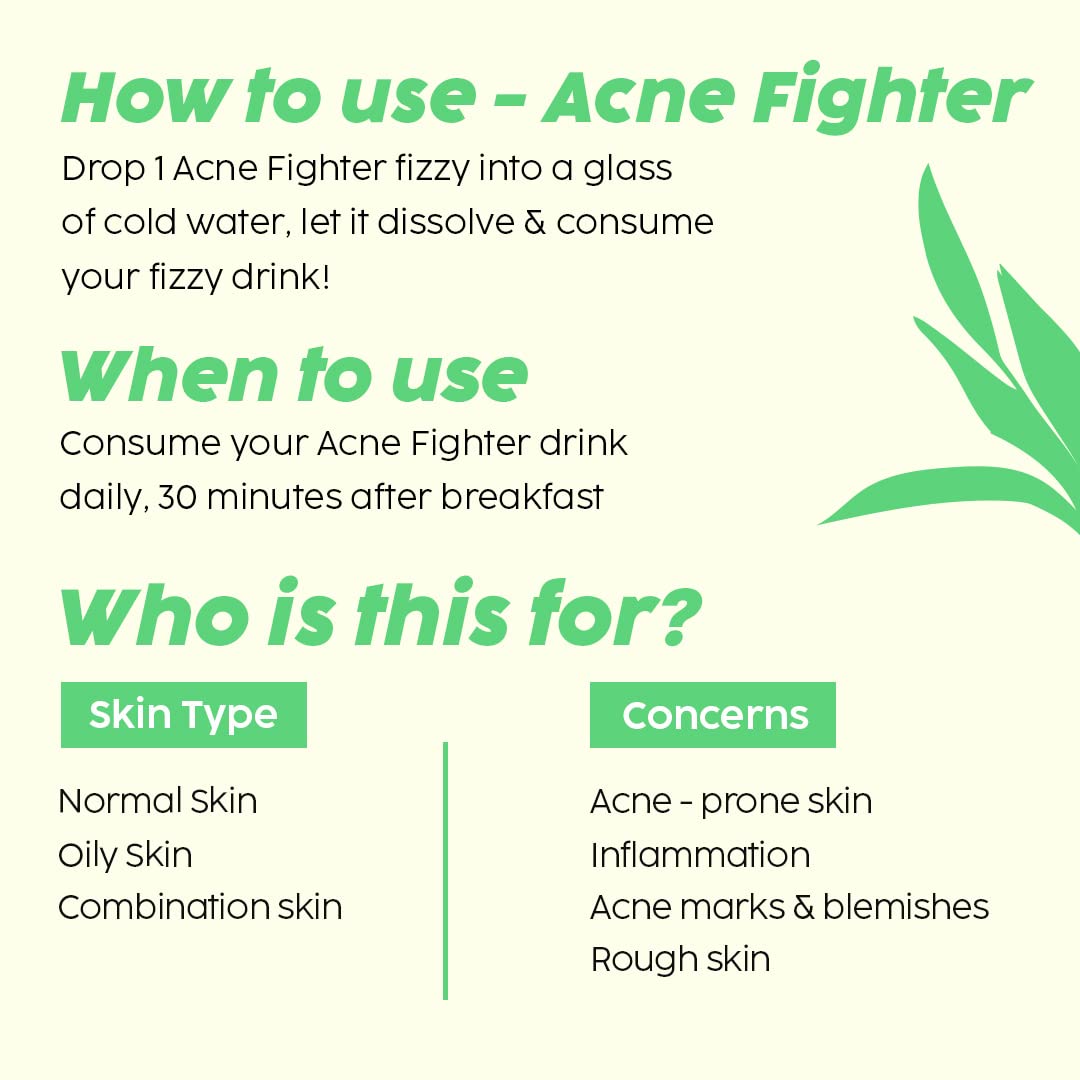 How to use - Acne Fighter

Drop 1 Acne Fighter fizzy into a glass of cold water, let it dissolve & consume your fizzy drink!

When to use

Consume your Acne Fighter drink daily, 30 minutes after breakfast

Who is this for?

Skin Type

Normal Skin
Oily Skin
Combination skin

Concerns

Acne - prone skin
Inflammation
Acne marks & blemishes
Rough skin